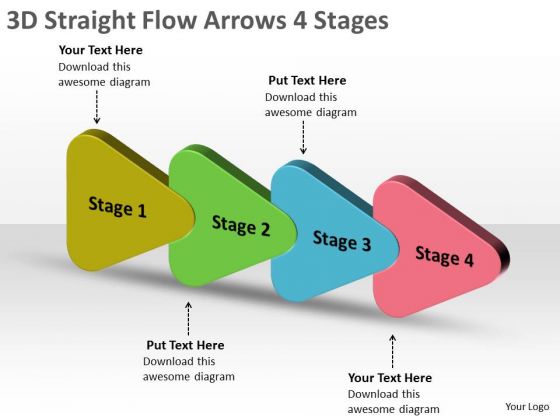 3D Straight Flow Arrows 4 Stages

Your Text Here
Download this awesome diagram

Put Text Here
Download this awesome diagram

Stage 1

Stage 2

Stage 3

Stage 4

Put Text Here
Download this awesome diagram

Your Text Here
Download this awesome diagram

Your Logo